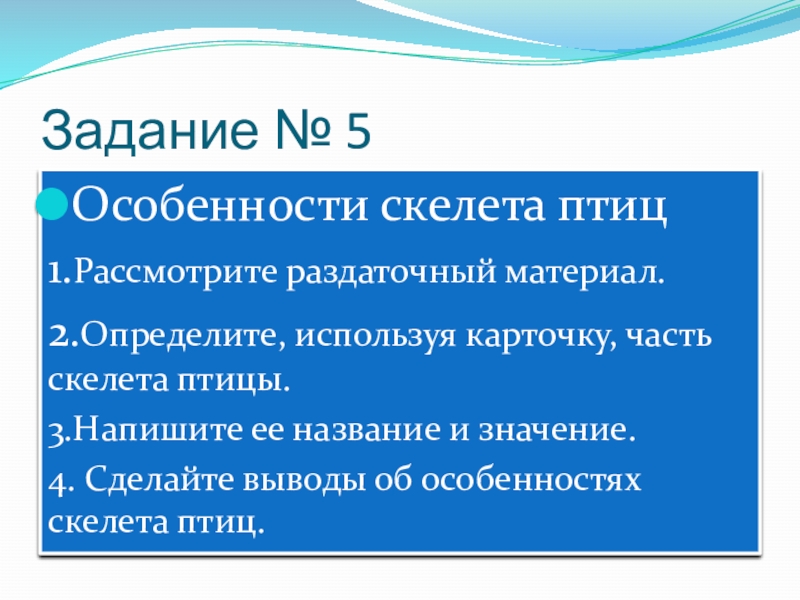 Задание № 5

Особенности скелета птиц

1.Рассмотрите раздаточный материал.

2.Определите, используя карточку, часть скелета птицы.

3.Напишите ее название и значение.

4. Сделайте выводы об особенностях скелета птиц.